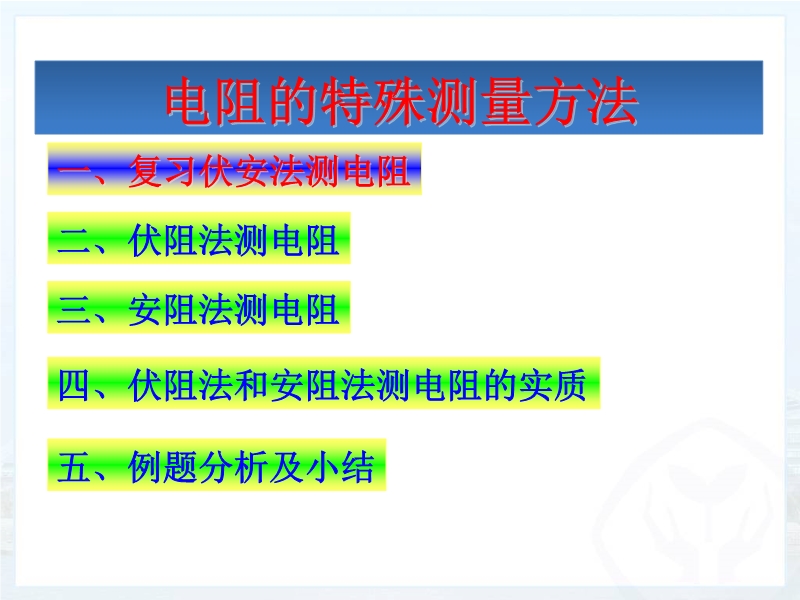 电阻的特殊测量方法

一、复习伏安法测电阻

二、伏阻法测电阻

三、安阻法测电阻

四、伏阻法和安阻法测电阻的实质

五、例题分析及小结